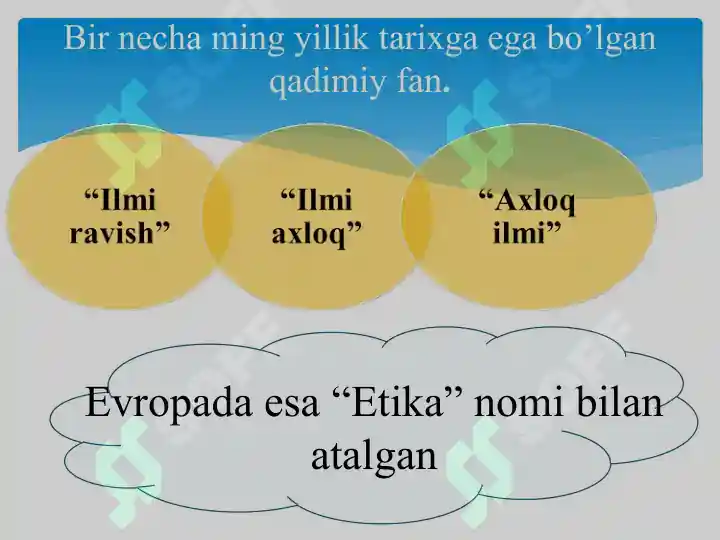 Bir necha ming yillik tarixga ega bo’lgan qadimiy fan.

“Ilmi ravish”

“Ilmi axloq”

“Axloq ilmi”

Evropada esa “Etika” nomi bilan atalgan